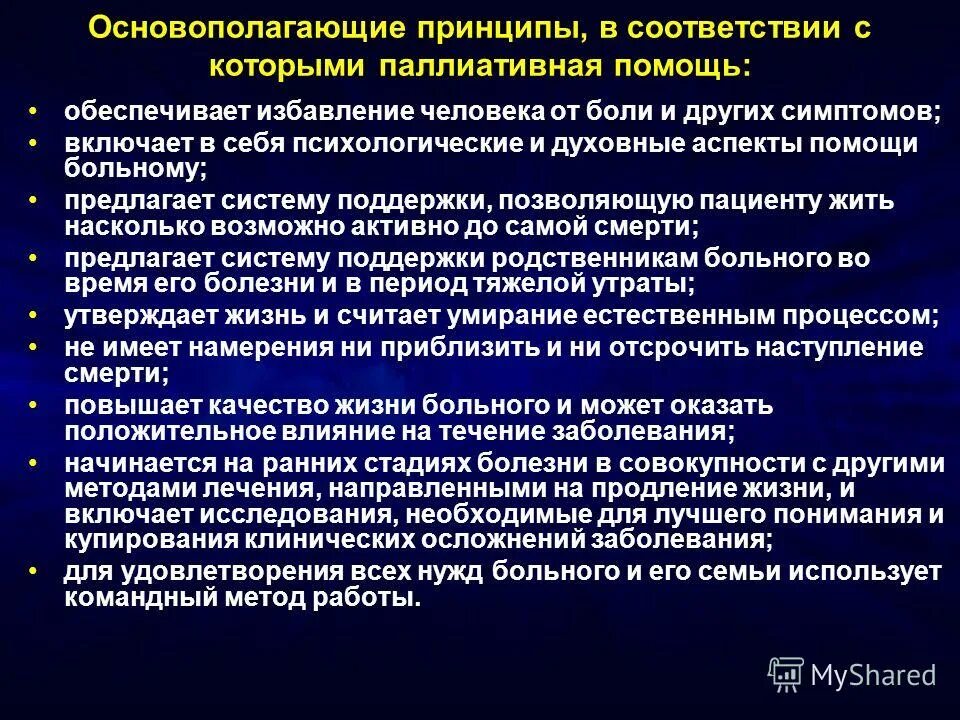 Основополагающие принципы, в соответствии с которыми паллиативная помощь:

• обеспечивает избавление человека от боли и других симптомов;
• включает в себя психологические и духовные аспекты помощи больному;
• предлагает систему поддержки, позволяющую пациенту жить насколько возможно активно до самой смерти;
• предлагает систему поддержки родственникам больного во время его болезни и в период тяжелой утраты;
• утверждает жизнь и считает умирание естественным процессом;
• не имеет намерения ни приблизить и ни отсрочить наступление смерти;
• повышает качество жизни больного и может оказать положительное влияние на течение заболевания;
• начинается на ранних стадиях болезни в совокупности с другими методами лечения, направленными на продление жизни, и включает исследования, необходимые для лучшего понимания и купирования клинических осложнений заболевания;
• для удовлетворения всех нужд больного и его семьи использует командный метод работы.

MyShared